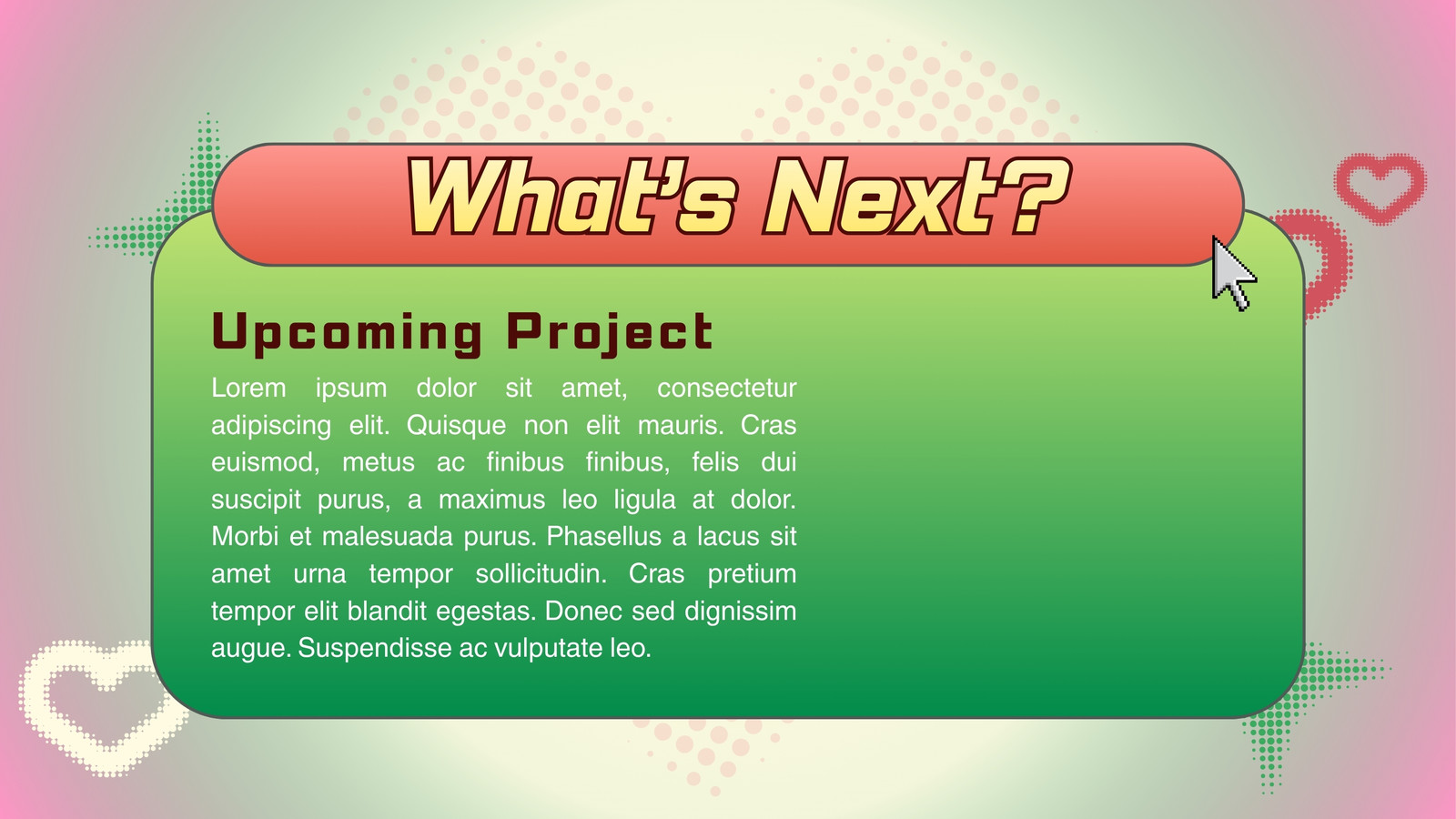 What's Next?

Upcoming Project

Lorem ipsum dolor sit amet, consectetur adipiscing elit. Quisque non elit mauris. Cras euismod, metus ac finibus finibus, felis dui suscipit purus, a maximus leo ligula at dolor. Morbi et malesuada purus. Phasellus a lacus sit amet urna tempor sollicitudin. Cras pretium tempor elit blandit egestas. Donec sed dignissim augue. Suspendisse ac vulputate leo.